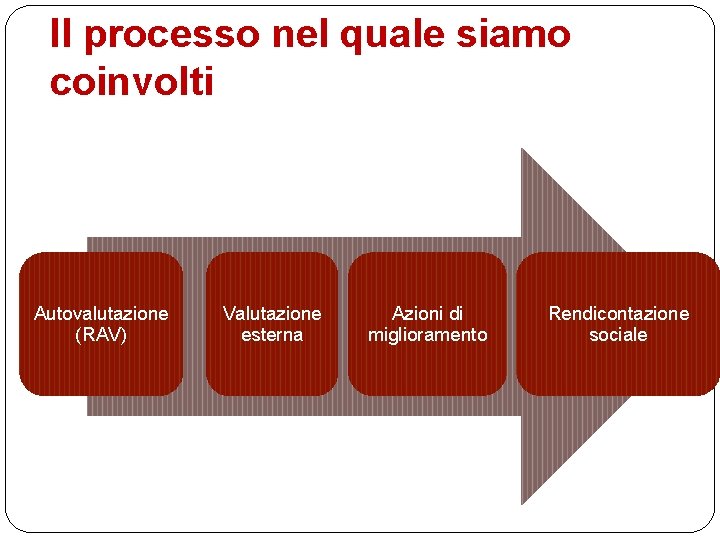 Il processo nel quale siamo coinvolti

Autovalutazione (RAV)

Valutazione esterna

Azioni di miglioramento

Rendicontazione sociale